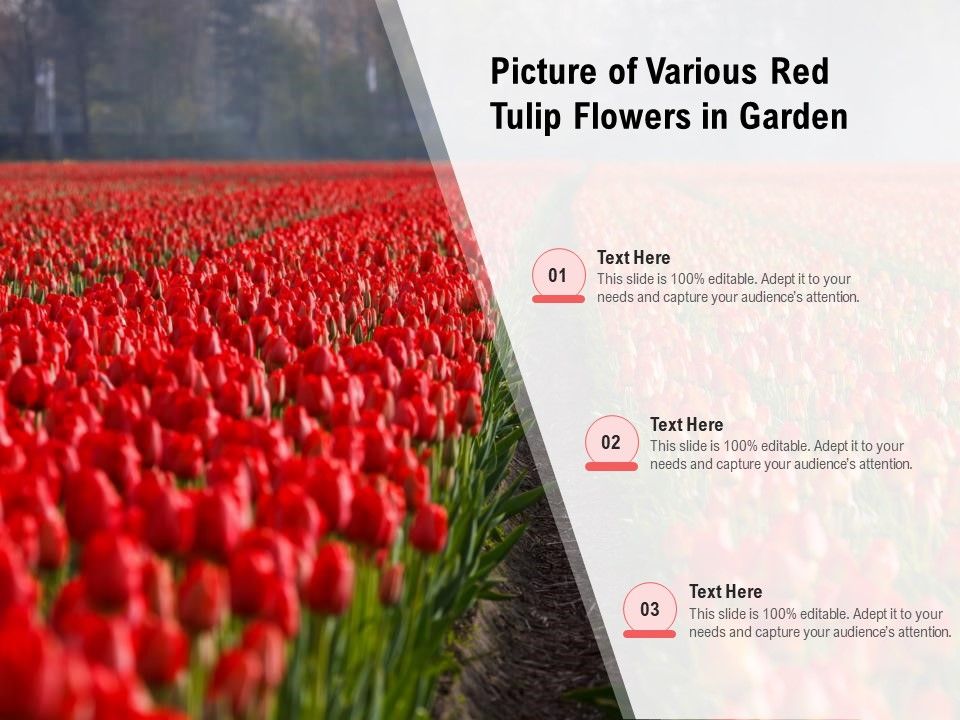 Picture of Various Red Tulip Flowers in Garden

01
Text Here
This slide is 100% editable. Adept it to your needs and capture your audience's attention.

02
Text Here
This slide is 100% editable. Adept it to your needs and capture your audience's attention.

03
Text Here
This slide is 100% editable. Adept it to your needs and capture your audience's attention.